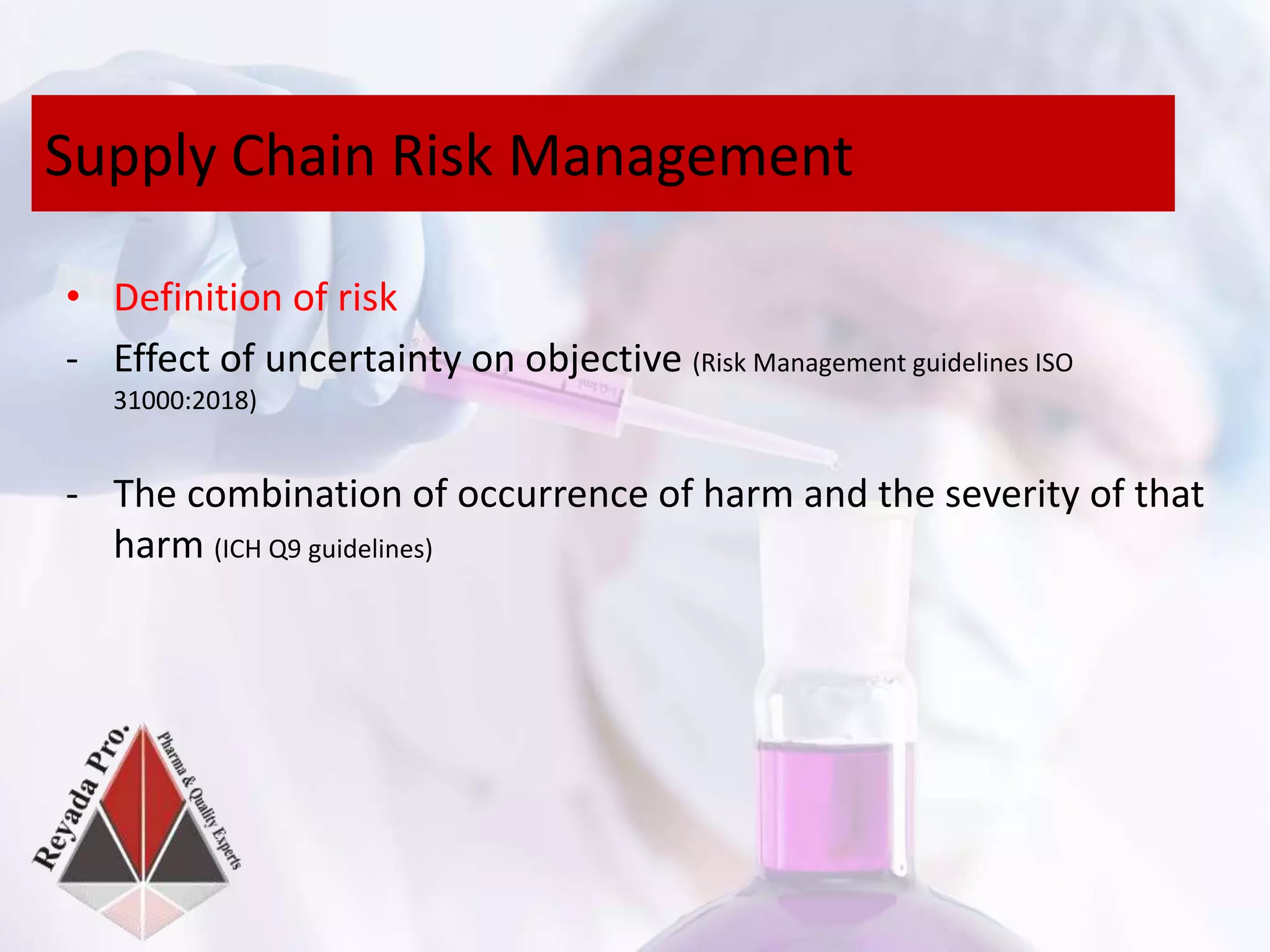 Supply Chain Risk Management

• Definition of risk

- Effect of uncertainty on objective (Risk Management guidelines ISO 31000:2018)

- The combination of occurrence of harm and the severity of that harm (ICH Q9 guidelines)

Reyada Pro.
Pharma & Quality Experts